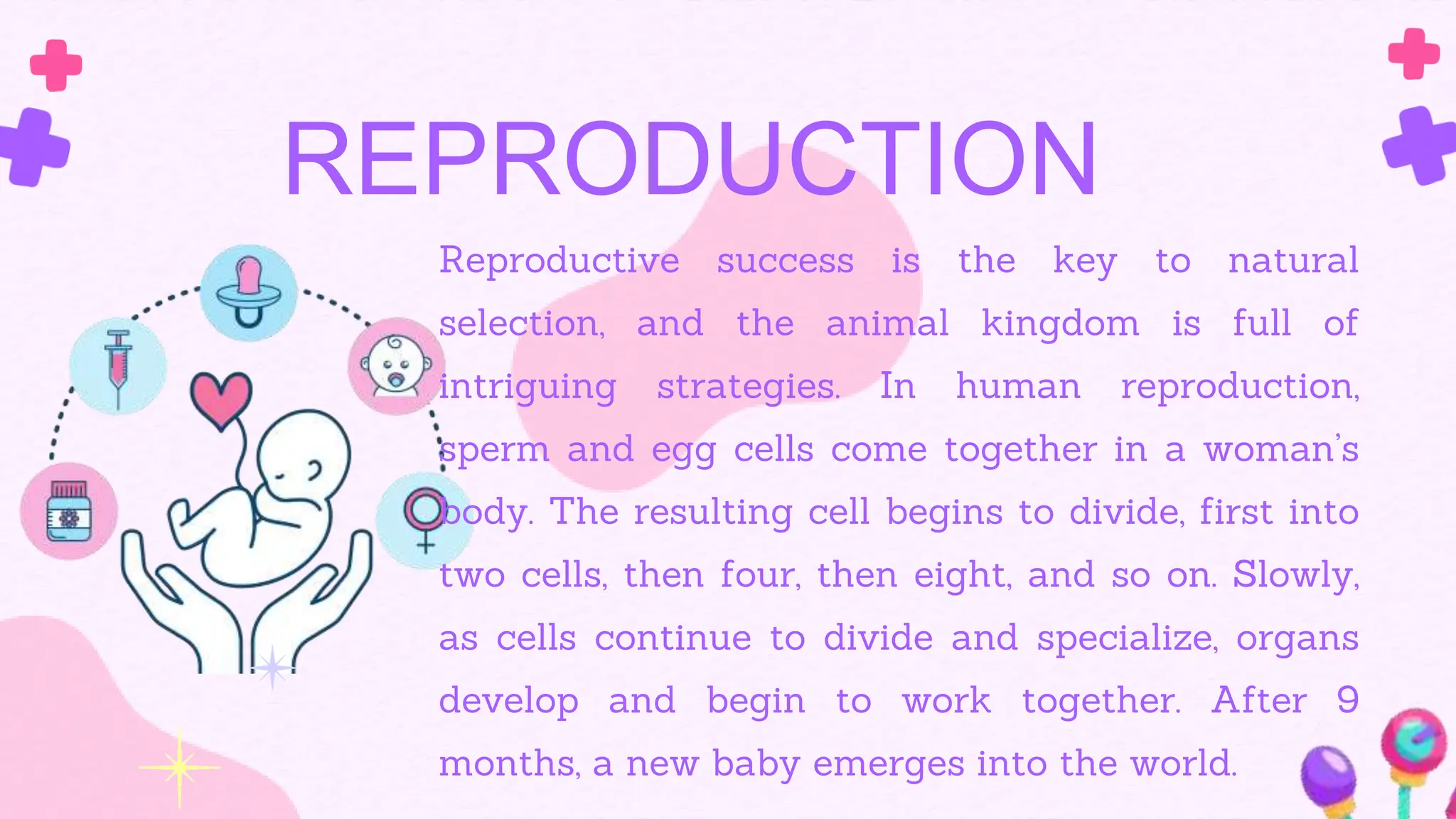 REPRODUCTION

Reproductive success is the key to natural selection, and the animal kingdom is full of intriguing strategies. In human reproduction, sperm and egg cells come together in a woman's body. The resulting cell begins to divide, first into two cells, then four, then eight, and so on. Slowly, as cells continue to divide and specialize, organs develop and begin to work together. After 9 months, a new baby emerges into the world.